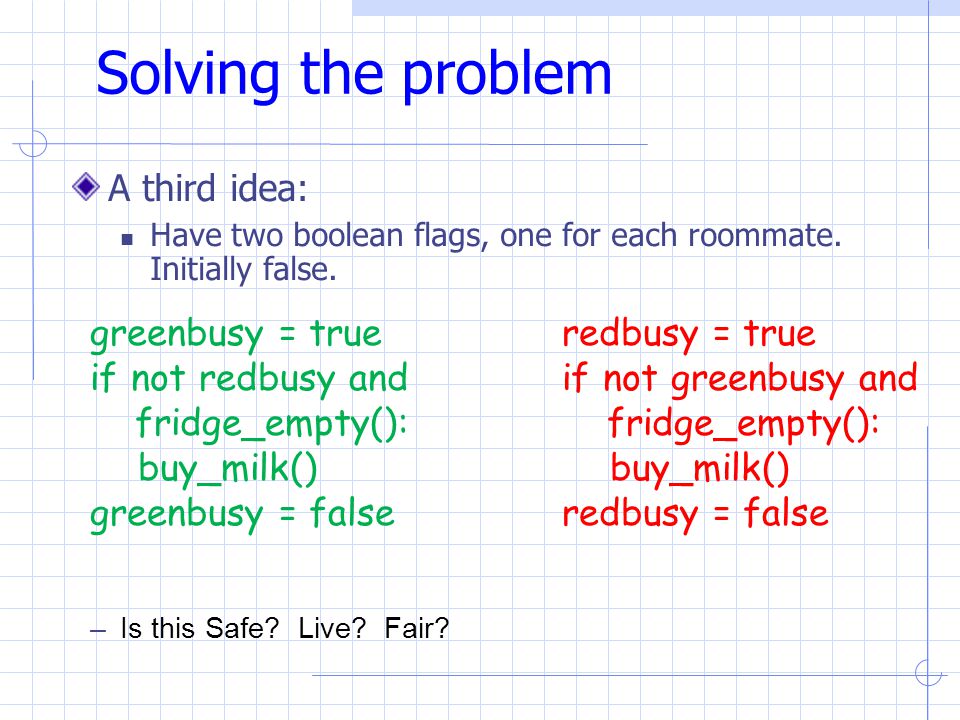 Solving the problem

A third idea:

Have two boolean flags, one for each roommate. Initially false.

greenbusy = true
if not redbusy and
   fridge_empty():
   buy_milk()
greenbusy = false

redbusy = true
if not greenbusy and
   fridge_empty():
   buy_milk()
redbusy = false

– Is this Safe? Live? Fair?